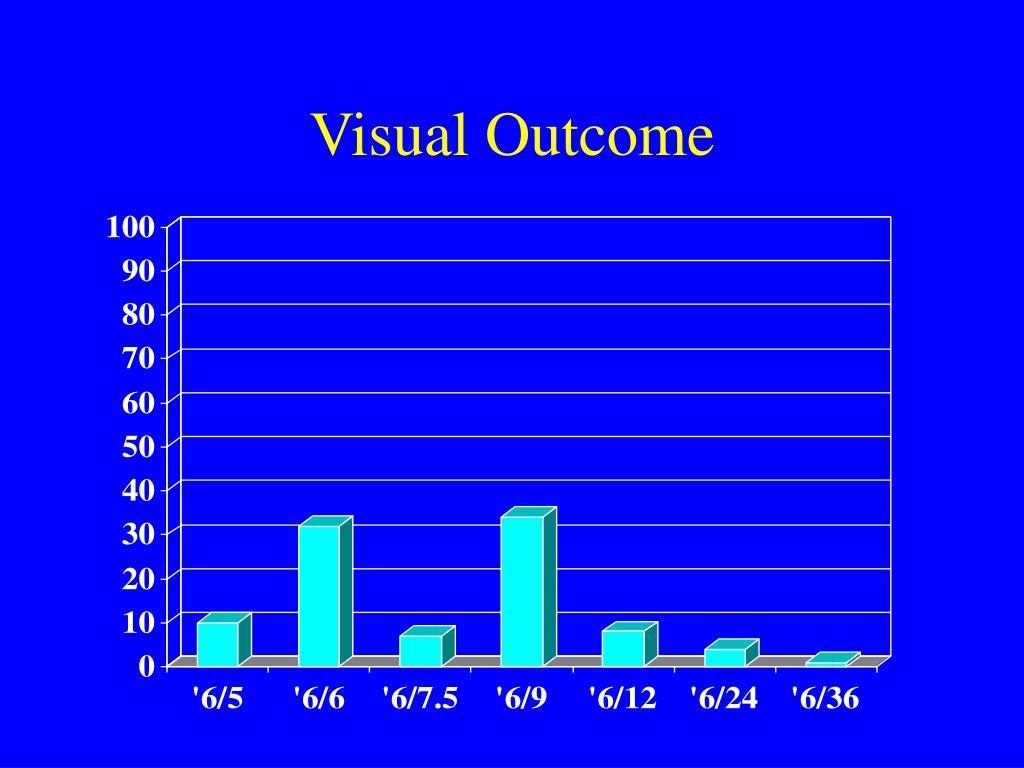 Visual Outcome

100
90
80
70
60
50
40
30
20
10
0

'6/5 '6/6 '6/7.5 '6/9 '6/12 '6/24 '6/36